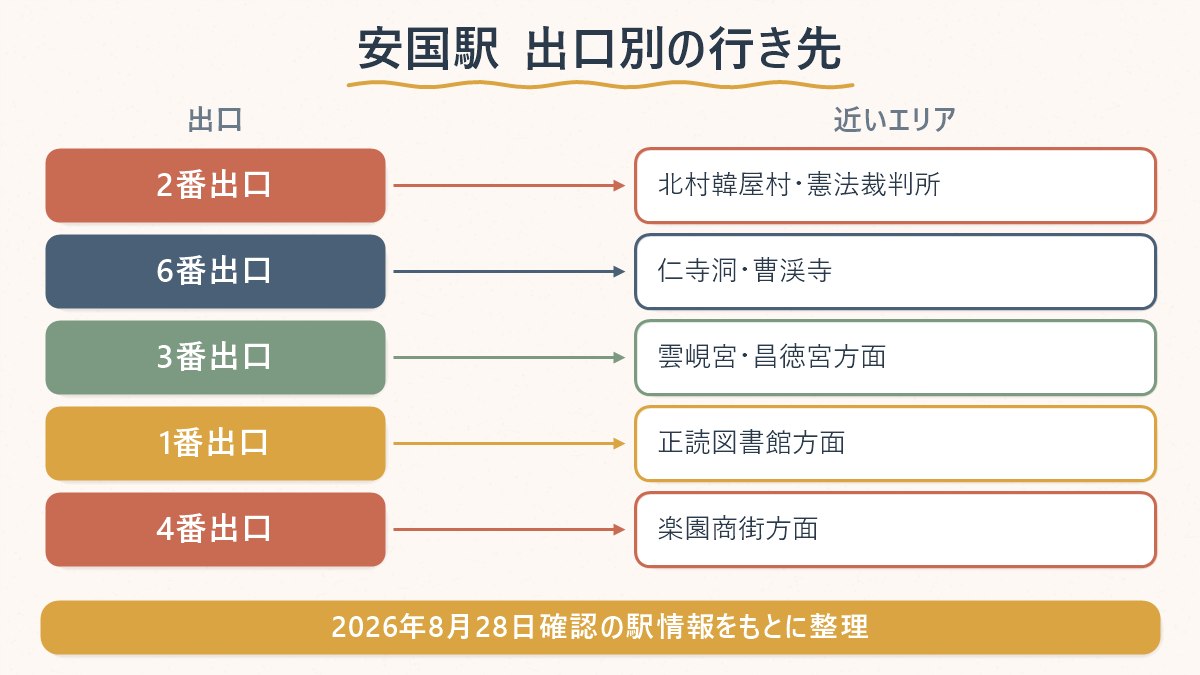 安国駅 出口別の行き先

| 出口 | 近いエリア |
|---|---|
| 2番出口 | 北村韓屋村･憲法裁判所 |
| 6番出口 | 仁寺洞･曹渓寺 |
| 3番出口 | 雲峴宮･昌徳宮方面 |
| 1番出口 | 正読図書館方面 |
| 4番出口 | 楽園商街方面 |

2026年8月28日確認の駅情報をもとに整理